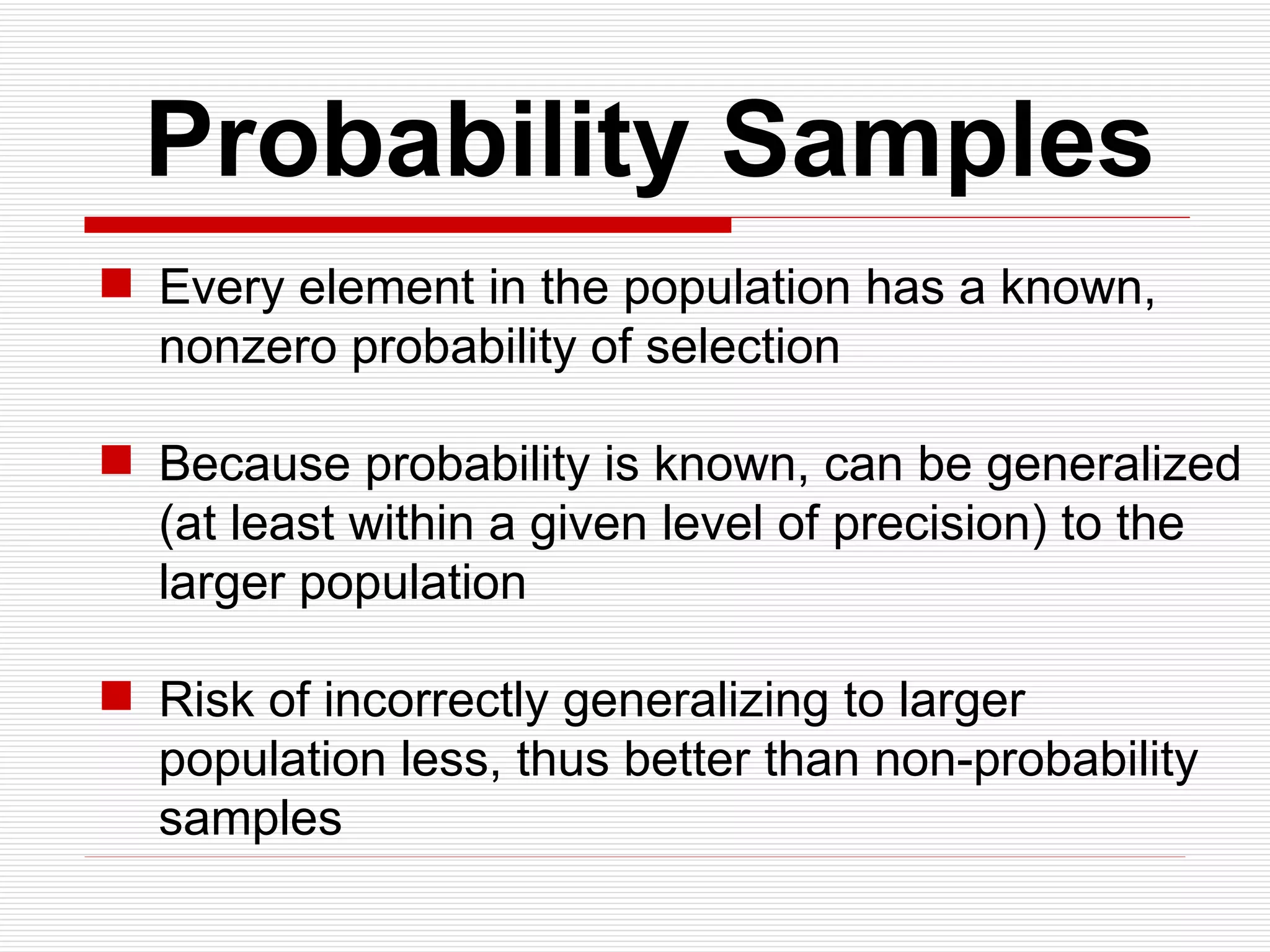 Probability Samples

Every element in the population has a known, nonzero probability of selection

Because probability is known, can be generalized (at least within a given level of precision) to the larger population

Risk of incorrectly generalizing to larger population less, thus better than non-probability samples